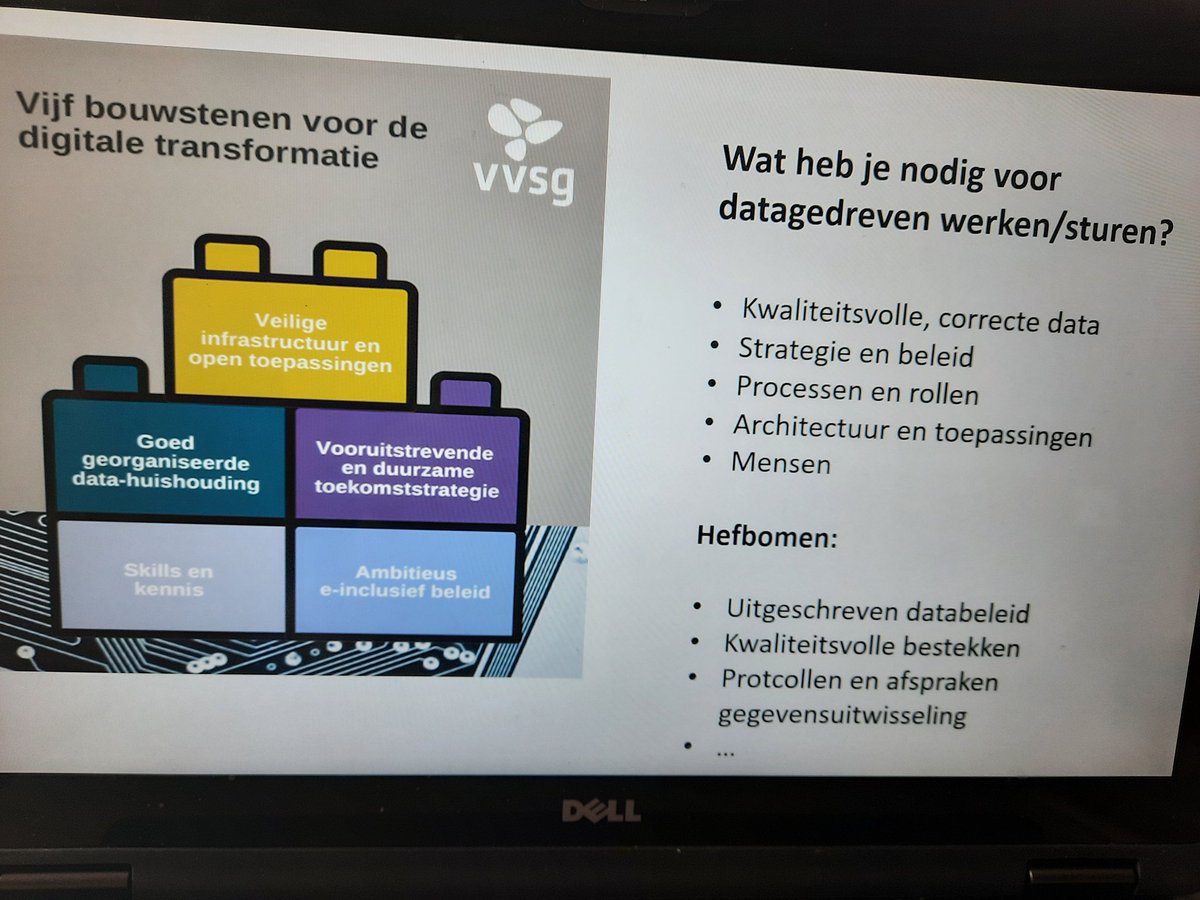 Vijf bouwstenen voor de digitale transformatie

vvsg

Veilige infrastructuur en open toepassingen

Goed georganiseerde data-huishouding

Vooruitstrevende en duurzame toekomststrategie

Skills en kennis

Ambitieus e-inclusief beleid

Wat heb je nodig voor datagedreven werken/sturen?

• Kwaliteitsvolle, correcte data
• Strategie en beleid
• Processen en rollen
• Architectuur en toepassingen
• Mensen

Hefbomen:

• Uitgeschreven databeleid
• Kwaliteitsvolle bestekken
• Protcollen en afspraken gegevensuitwisseling
• ...

DELL